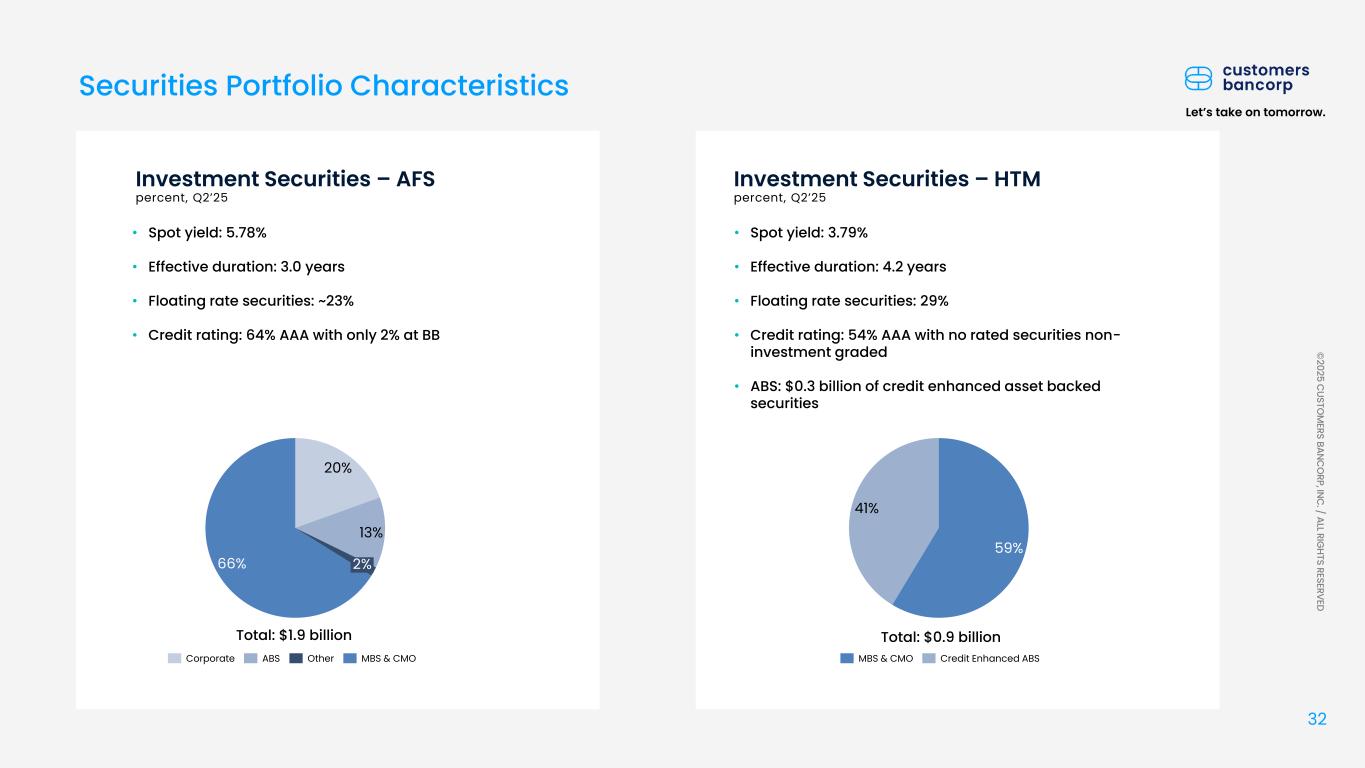 Securities Portfolio Characteristics

customers bancorp

Let's take on tomorrow.

Investment Securities – AFS
percent, Q2'25

• Spot yield: 5.78%
• Effective duration: 3.0 years
• Floating rate securities: ~23%
• Credit rating: 64% AAA with only 2% at BB

20%
13%
2%
66%

Total: $1.9 billion

Corporate ABS Other MBS & CMO

Investment Securities – HTM
percent, Q2'25

• Spot yield: 3.79%
• Effective duration: 4.2 years
• Floating rate securities: 29%
• Credit rating: 54% AAA with no rated securities non-investment graded
• ABS: $0.3 billion of credit enhanced asset backed securities

41%
59%

Total: $0.9 billion

MBS & CMO Credit Enhanced ABS

©2025 CUSTOMERS BANCORP, INC. / ALL RIGHTS RESERVED

32